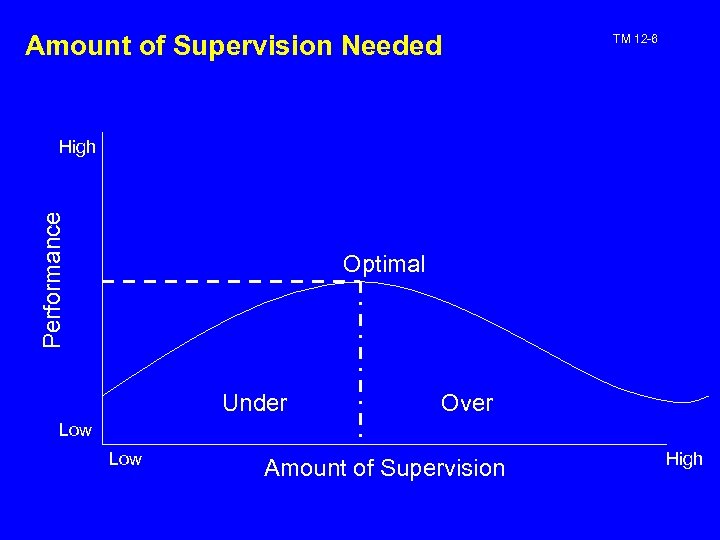 Amount of Supervision Needed

TM 12-6

High

Performance

Low

Optimal

Under

Over

Low

Amount of Supervision

High